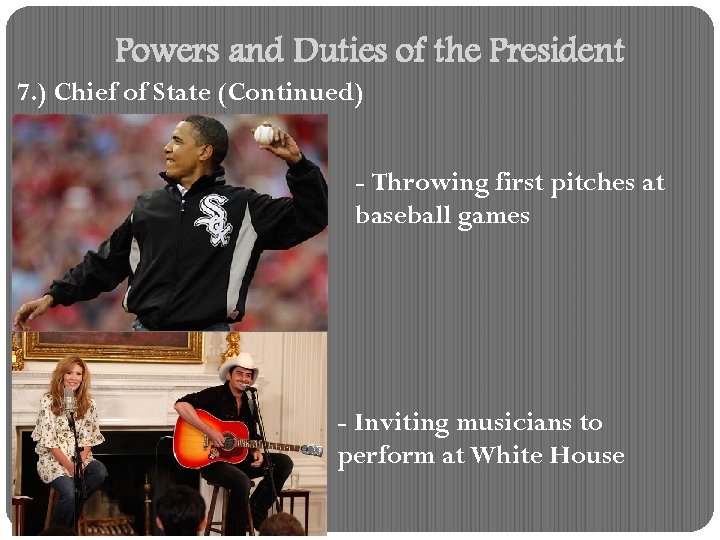 Powers and Duties of the President

7.) Chief of State (Continued)

Sox

- Throwing first pitches at baseball games

- Inviting musicians to perform at White House